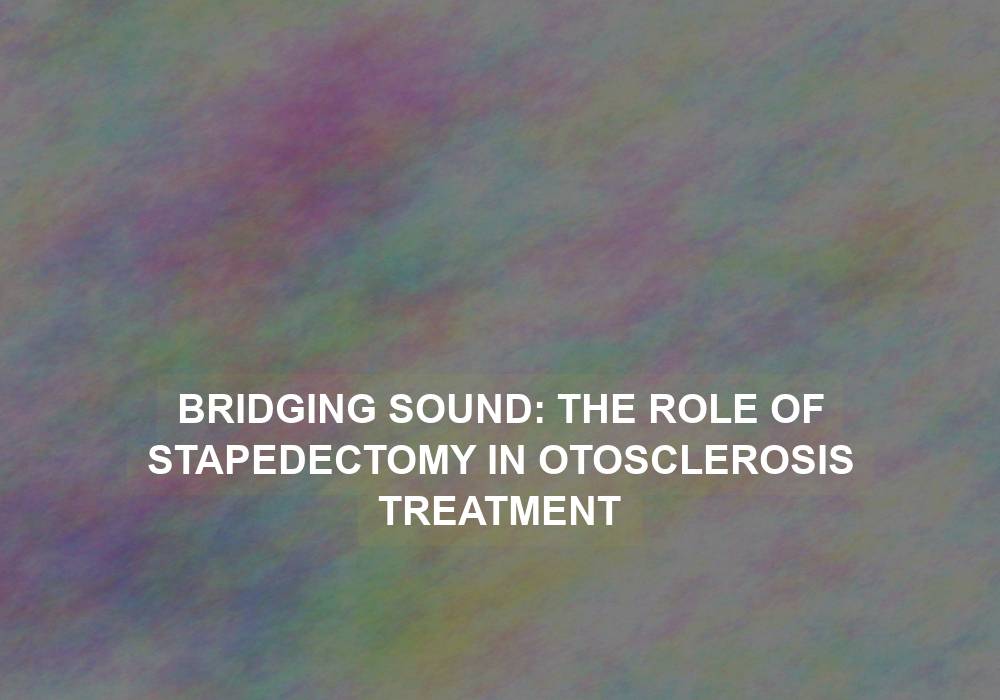 BRIDGING SOUND: THE ROLE OF STAPEDECTOMY IN OTOSCLEROSIS TREATMENT